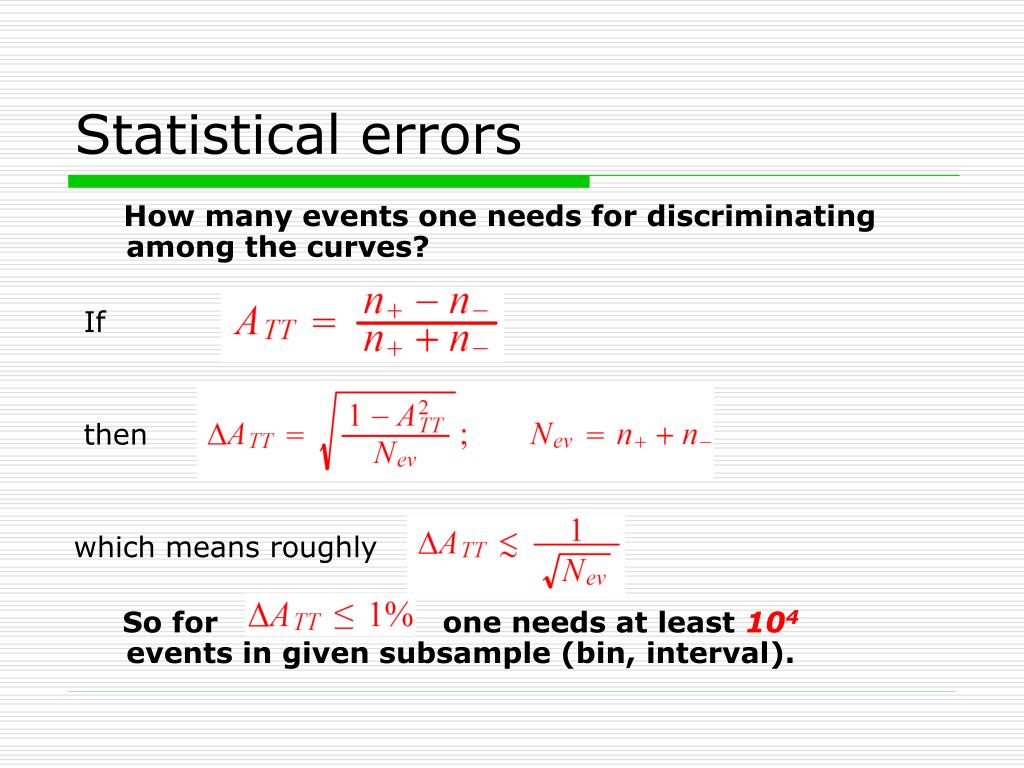 Statistical errors

How many events one needs for discriminating among the curves?

If $A_{TT} = \frac{n_+ - n_-}{n_+ + n_-}$

then $\Delta A_{TT} = \sqrt{\frac{1 - A_{TT}^2}{N_{ev}}}$ ; $N_{ev} = n_+ + n_-$

which means roughly $\Delta A_{TT} \lesssim \frac{1}{\sqrt{N_{ev}}}$

So for $\Delta A_{TT} \leq 1\%$ one needs at least $10^4$ events in given subsample (bin, interval).